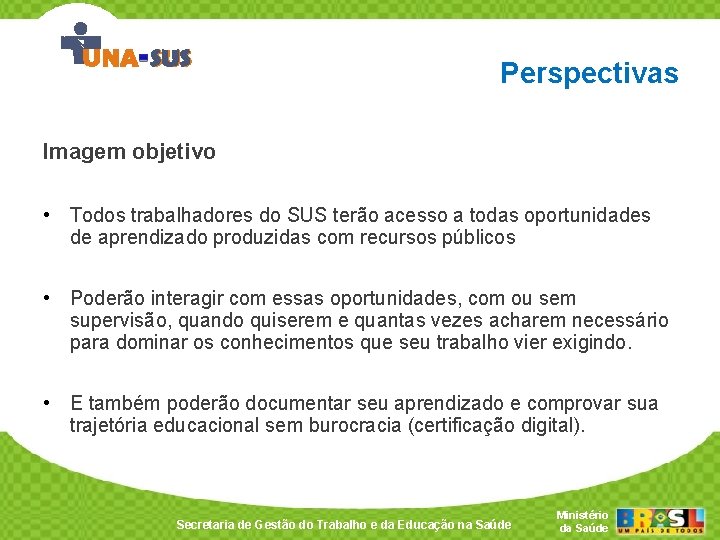 UNA-SUS

Perspectivas

Imagem objetivo

• Todos trabalhadores do SUS terão acesso a todas oportunidades de aprendizado produzidas com recursos públicos

• Poderão interagir com essas oportunidades, com ou sem supervisão, quando quiserem e quantas vezes acharem necessário para dominar os conhecimentos que seu trabalho vier exigindo.

• E também poderão documentar seu aprendizado e comprovar sua trajetória educacional sem burocracia (certificação digital).

Secretaria de Gestão do Trabalho e da Educação na Saúde

Ministério da Saúde

BRASIL UM PAÍS DE TODOS